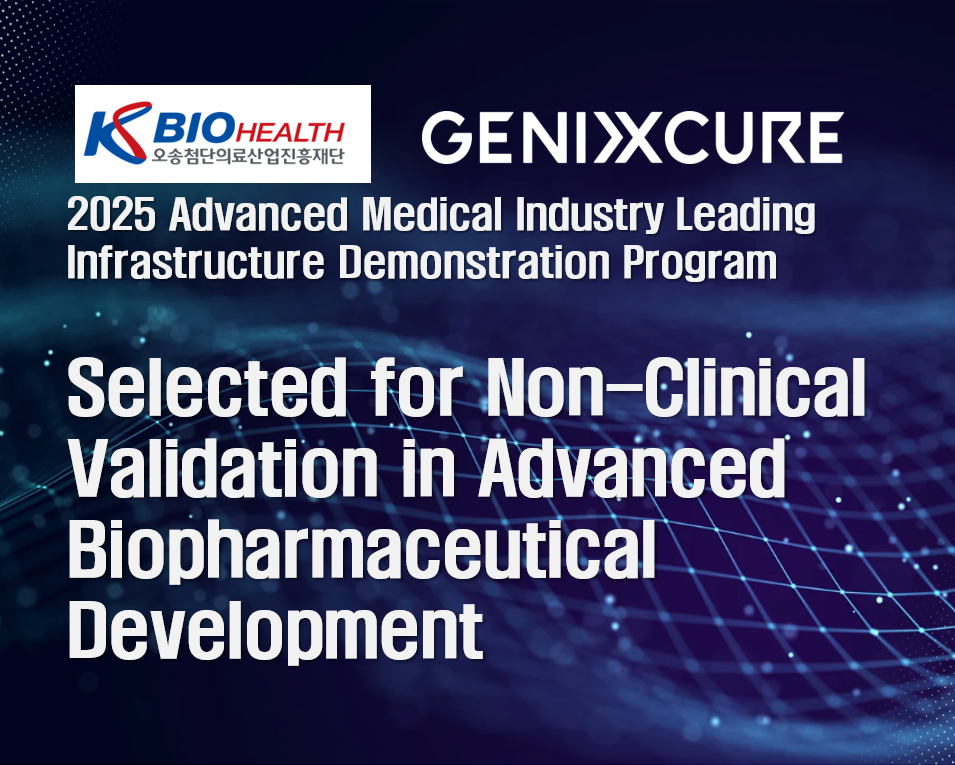 K BIOHEALTH
오송첨단의료산업진흥재단

GENIXCURE

2025 Advanced Medical Industry Leading Infrastructure Demonstration Program

Selected for Non-Clinical Validation in Advanced Biopharmaceutical Development